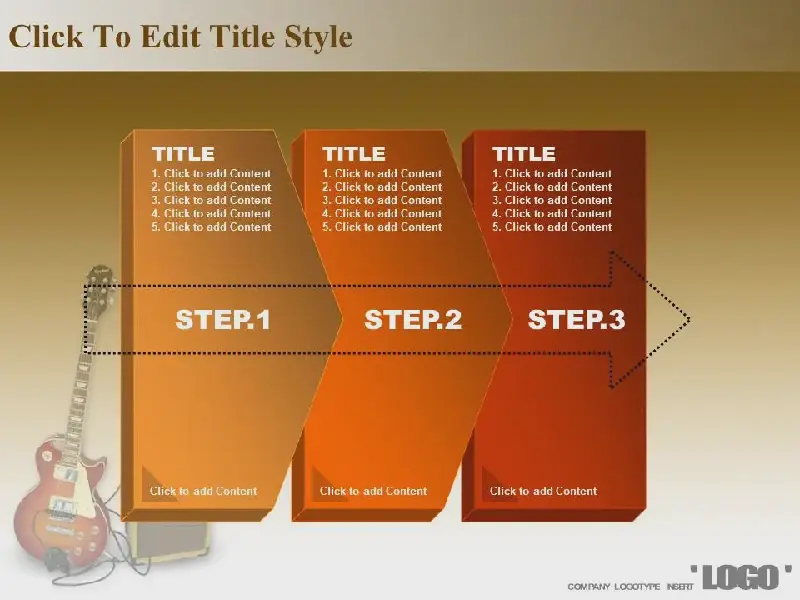 Click To Edit Title Style

TITLE
1. Click to add Content
2. Click to add Content
3. Click to add Content
4. Click to add Content
5. Click to add Content

STEP.1

Click to add Content

TITLE
1. Click to add Content
2. Click to add Content
3. Click to add Content
4. Click to add Content
5. Click to add Content

STEP.2

Click to add Content

TITLE
1. Click to add Content
2. Click to add Content
3. Click to add Content
4. Click to add Content
5. Click to add Content

STEP.3

Click to add Content

COMPANY LOGOTYPE INSERT 'LOGO'